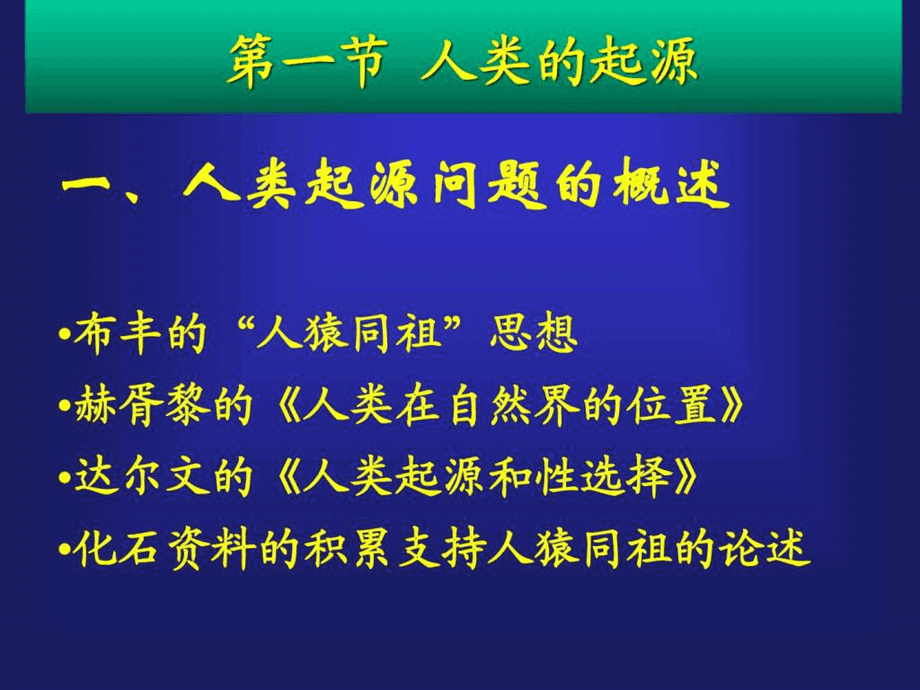 第一节 人类的起源

一、人类起源问题的概述

•布丰的“人猿同祖”思想
•赫胥黎的《人类在自然界的位置》
•达尔文的《人类起源和性选择》
•化石资料的积累支持人猿同祖的论述